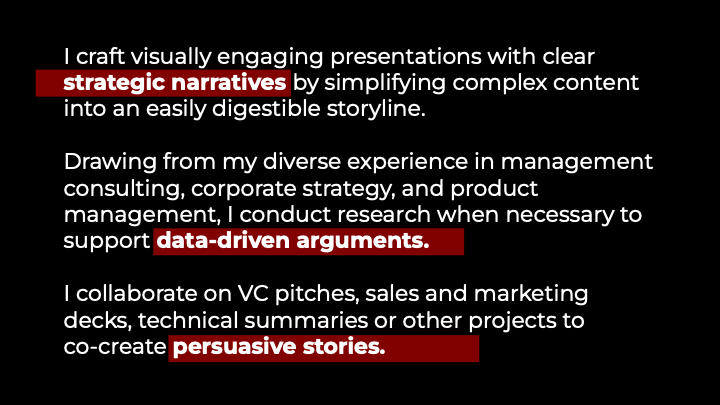 I craft visually engaging presentations with clear strategic narratives by simplifying complex content into an easily digestible storyline.

Drawing from my diverse experience in management consulting, corporate strategy, and product management, I conduct research when necessary to support data-driven arguments.

I collaborate on VC pitches, sales and marketing decks, technical summaries or other projects to co-create persuasive stories.